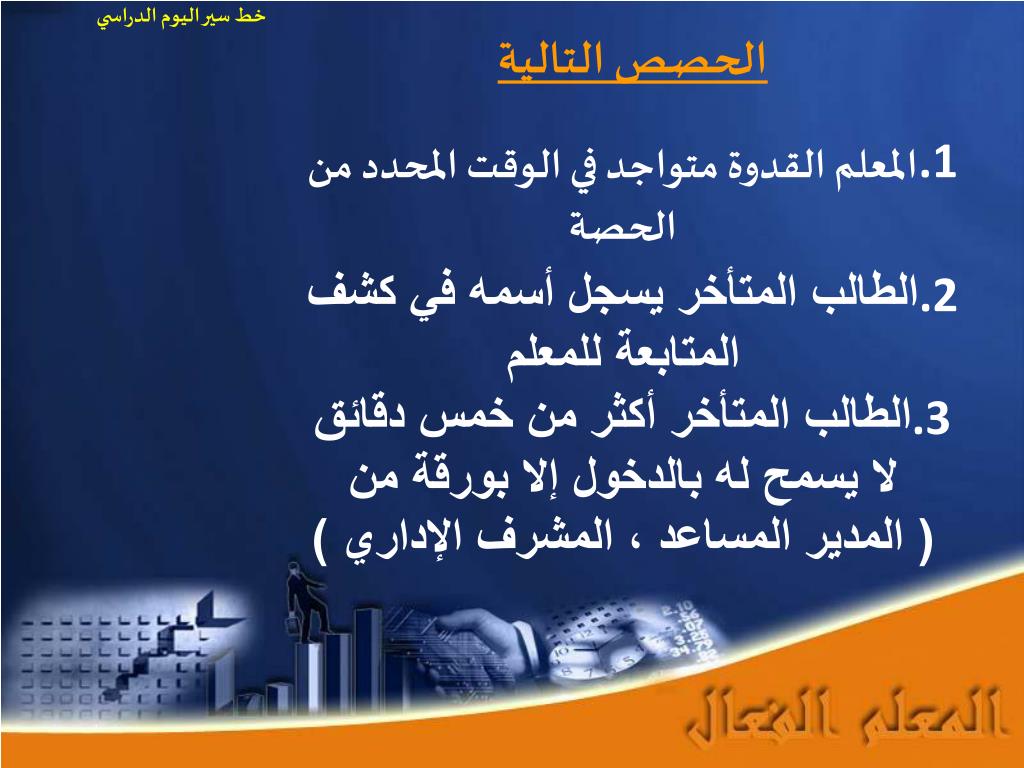 خط سير اليوم الدراسي

الحصص التالية

1.المعلم القدوة متواجد في الوقت المحدد من الحصة

2.الطالب المتأخر يسجل أسمه في كشف المتابعة للمعلم

3.الطالب المتأخر أكثر من خمس دقائق لا يسمح له بالدخول إلا بورقة من ( المدير المساعد ، المشرف الإداري )

المعلم الفعال